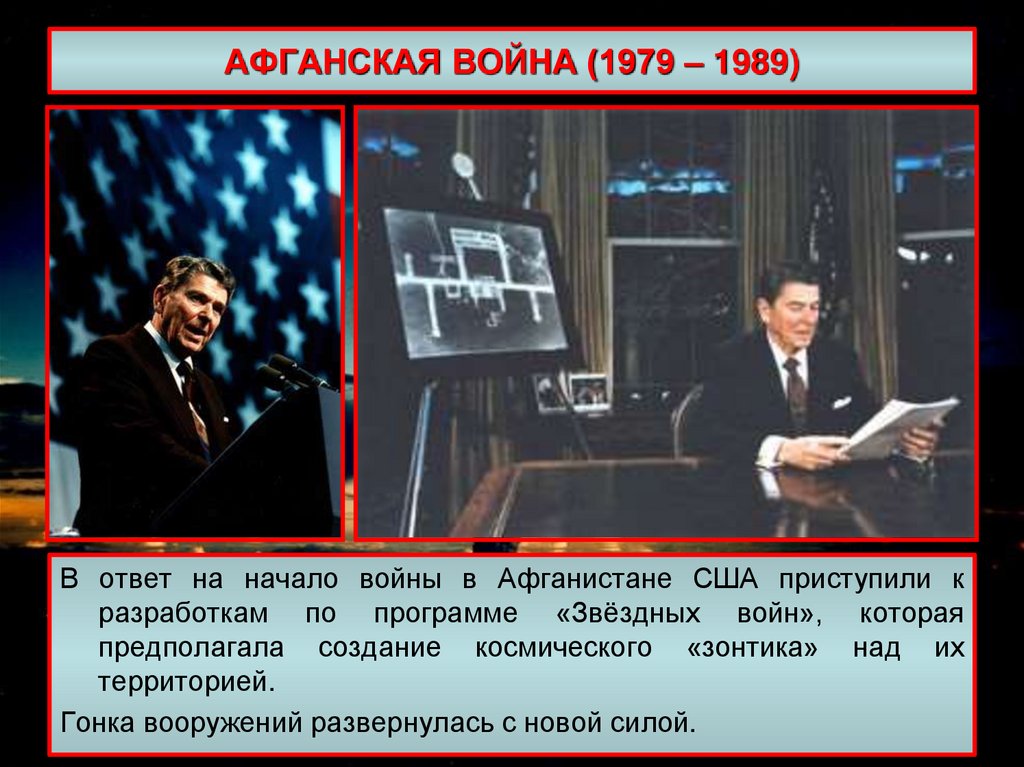 АФГАНСКАЯ ВОЙНА (1979 – 1989)

В ответ на начало войны в Афганистане США приступили к разработкам по программе «Звёздных войн», которая предполагала создание космического «зонтика» над их территорией.

Гонка вооружений развернулась с новой силой.